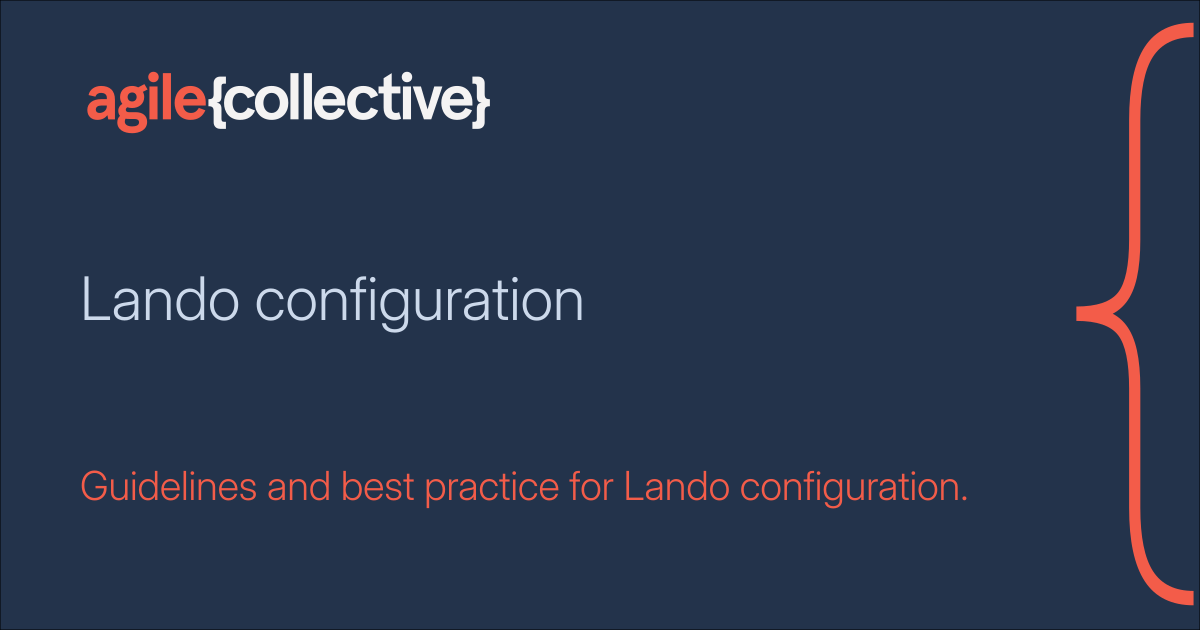 agile{collective}

Lando configuration

Guidelines and best practice for Lando configuration.